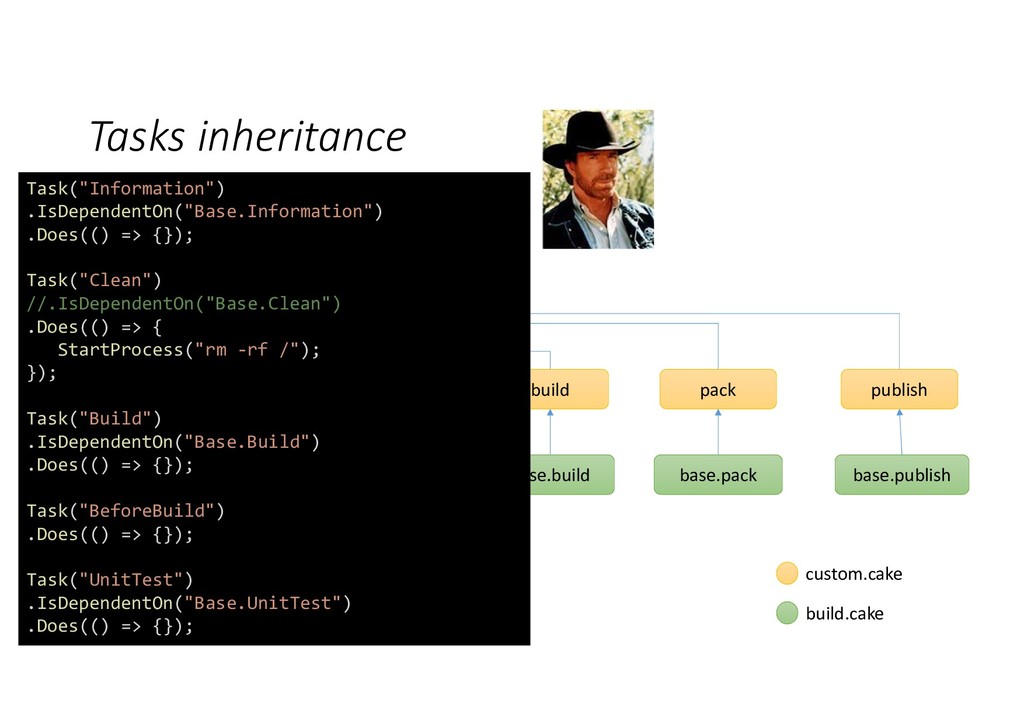 Tasks inheritance

Task("Information")
.IsDependentOn("Base.Information")
.Does(() => {});

Task("Clean")
//.IsDependentOn("Base.Clean")
.Does(() => {
StartProcess("rm -rf /");
});

Task("Build")
.IsDependentOn("Base.Build")
.Does(() => {});

Task("BeforeBuild")
.Does(() => {});

Task("UnitTest")
.IsDependentOn("Base.UnitTest")
.Does(() => {});

build

pack

publish

se.build

base.pack

base.publish

custom.cake

build.cake